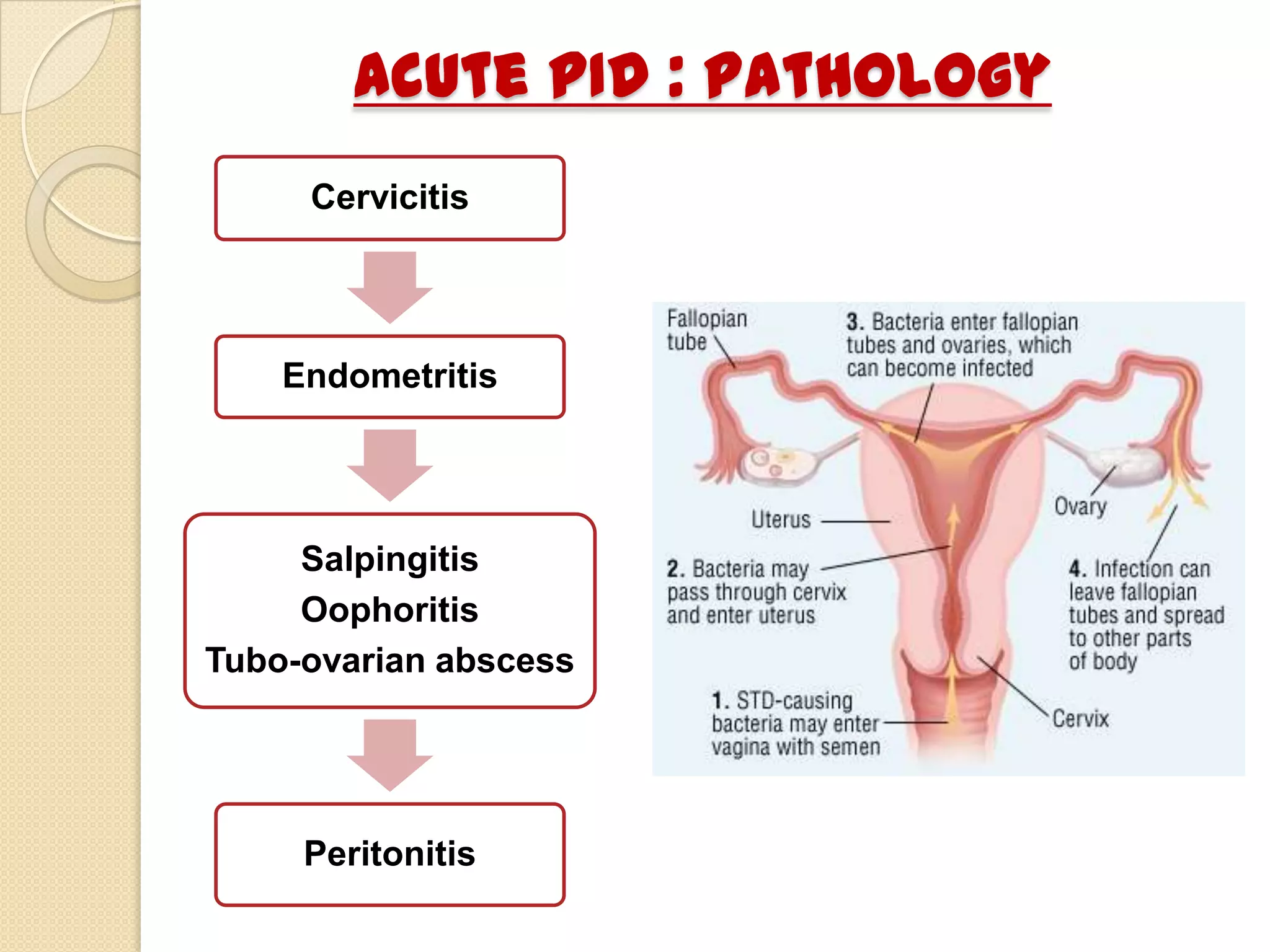 ACUTE PID : PATHOLOGY

Cervicitis

Endometritis

Salpingitis
Oophoritis
Tubo-ovarian abscess

Peritonitis

Fallopian tube

3. Bacteria enter fallopian tubes and ovaries, which can become infected

Uterus

Ovary

2. Bacteria may pass through cervix and enter uterus

4. Infection can leave fallopian tubes and spread to other parts of body

1. STD-causing bacteria may enter vagina with semen

Cervix